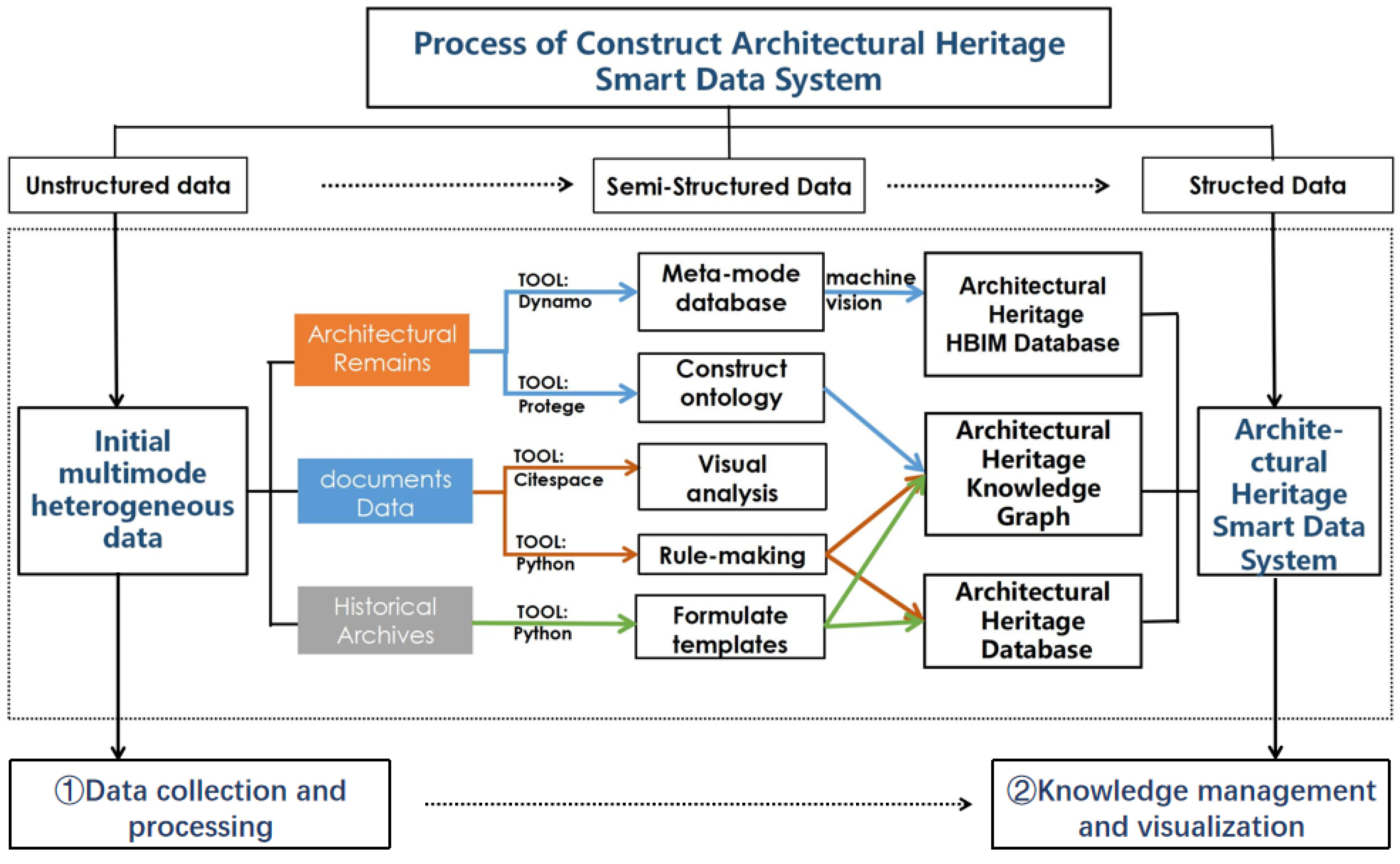 Process of Construct Architectural Heritage Smart Data System

Unstructured data

Semi-Structured Data

Structed Data

Initial multimode heterogeneous data

Architectural Remains

documents Data

Historical Archives

TOOL: Dynamo

TOOL: Protege

TOOL: Citespace

TOOL: Python

TOOL: Python

Meta-mode database

Construct ontology

Visual analysis

Rule-making

Formulate templates

machine vision

Architectural Heritage HBIM Database

Architectural Heritage Knowledge Graph

Architectural Heritage Database

Architectural Heritage Smart Data System

①Data collection and processing

②Knowledge management and visualization